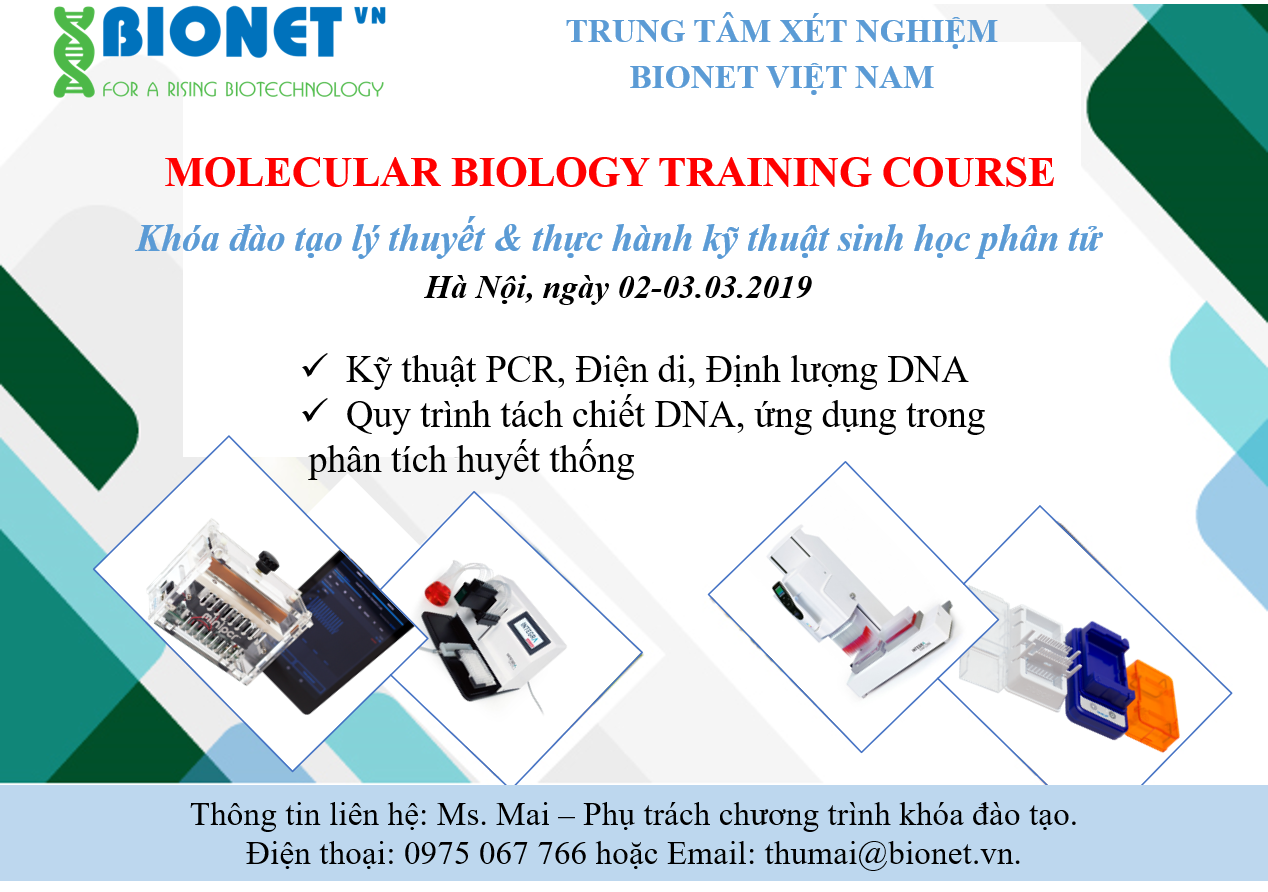 BIONET VN
FOR A RISING BIOTECHNOLOGY

TRUNG TÂM XÉT NGHIỆM
BIONET VIỆT NAM

MOLECULAR BIOLOGY TRAINING COURSE

Khóa đào tạo lý thuyết & thực hành kỹ thuật sinh học phân tử

Hà Nội, ngày 02-03.03.2019

✓ Kỹ thuật PCR, Điện di, Định lượng DNA
✓ Quy trình tách chiết DNA, ứng dụng trong phân tích huyết thống

INTEGRA

Thông tin liên hệ: Ms. Mai – Phụ trách chương trình khóa đào tạo.
Điện thoại: 0975 067 766 hoặc Email: thumai@bionet.vn.